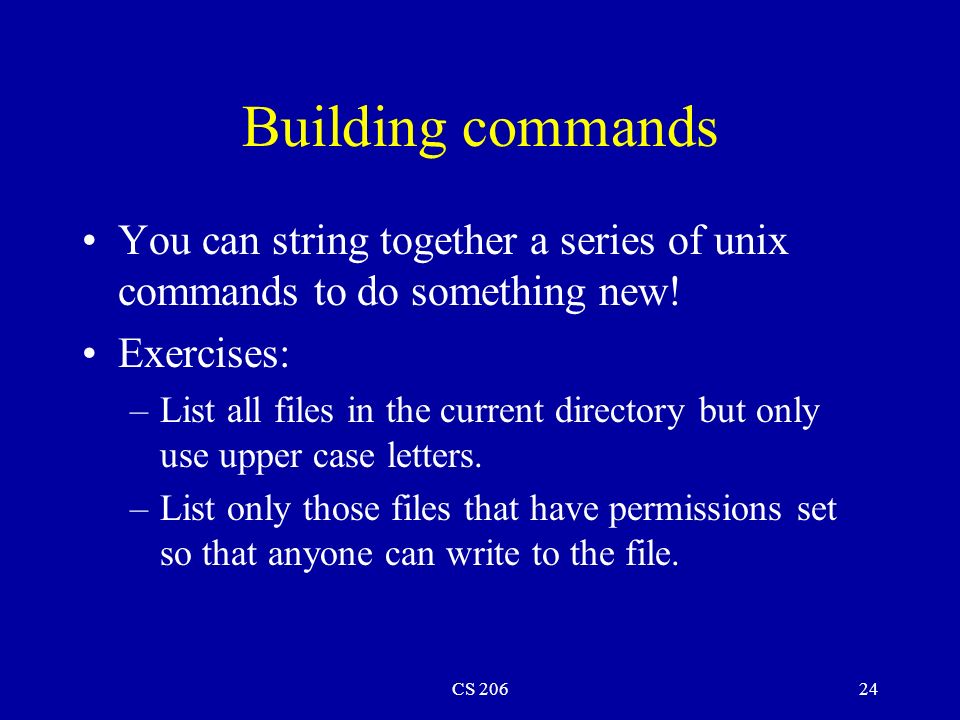 Building commands

• You can string together a series of unix commands to do something new!
• Exercises:
– List all files in the current directory but only use upper case letters.
– List only those files that have permissions set so that anyone can write to the file.

CS 206

24